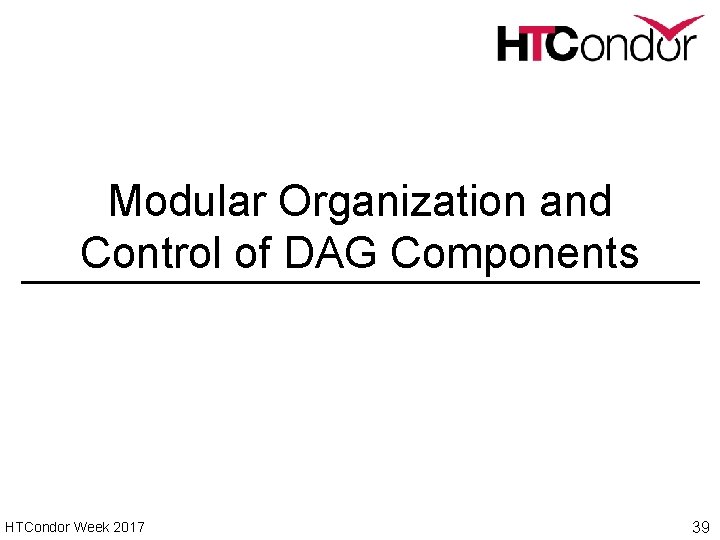 HTCondor

Modular Organization and Control of DAG Components

HTCondor Week 2017

39